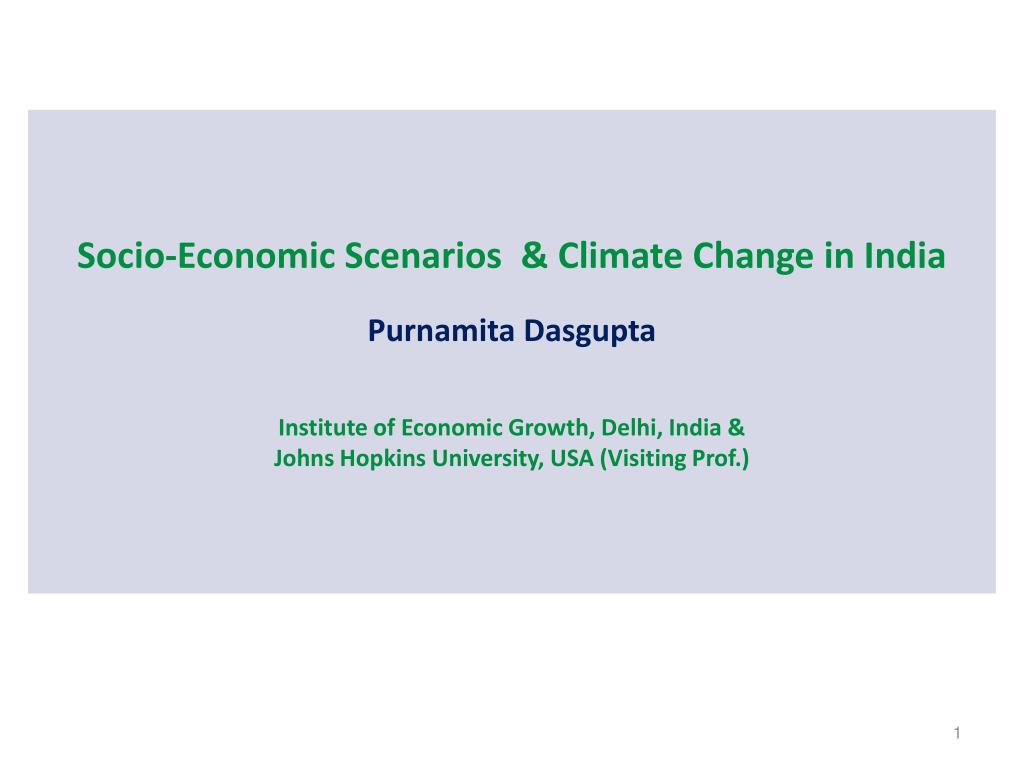 Socio-Economic Scenarios & Climate Change in India

Purnamita Dasgupta

Institute of Economic Growth, Delhi, India &
Johns Hopkins University, USA (Visiting Prof.)

1